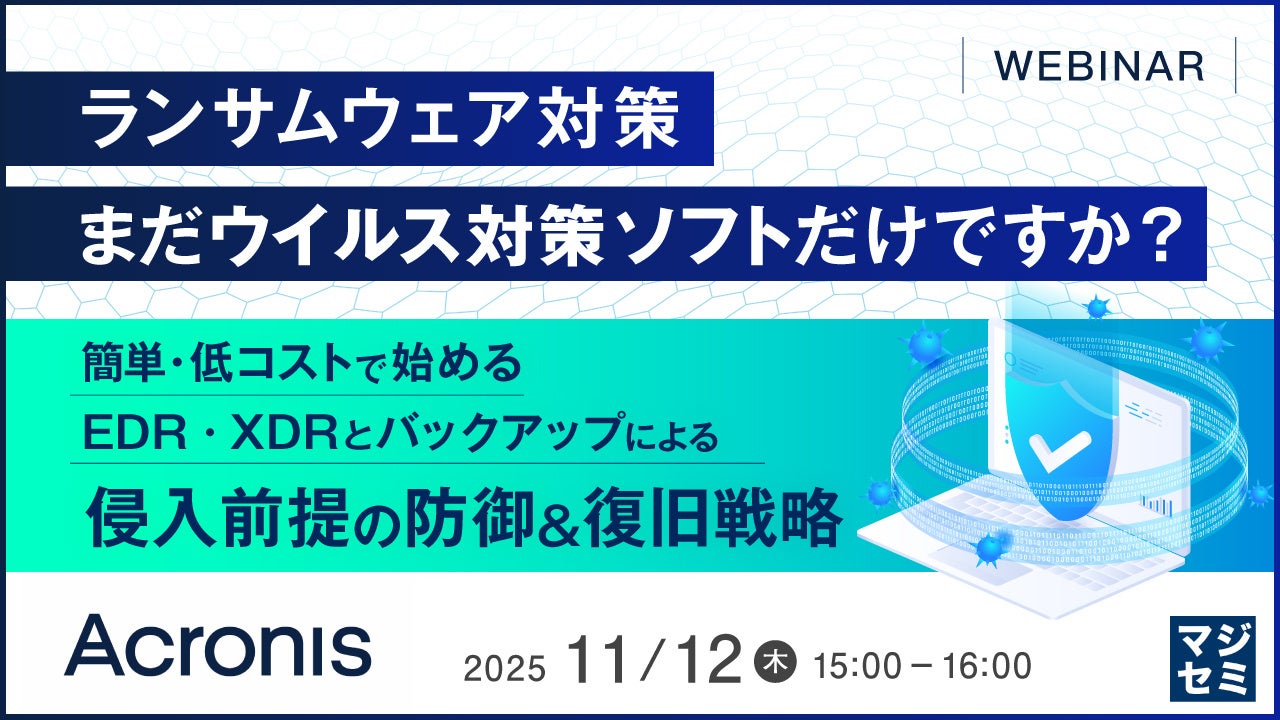 WEBINAR

ランサムウェア対策
まだウイルス対策ソフトだけですか？

簡単・低コストで始める
EDR・XDRとバックアップによる
侵入前提の防御&復旧戦略

Acronis

2025 11/12 木 15:00－16:00

マジセミ